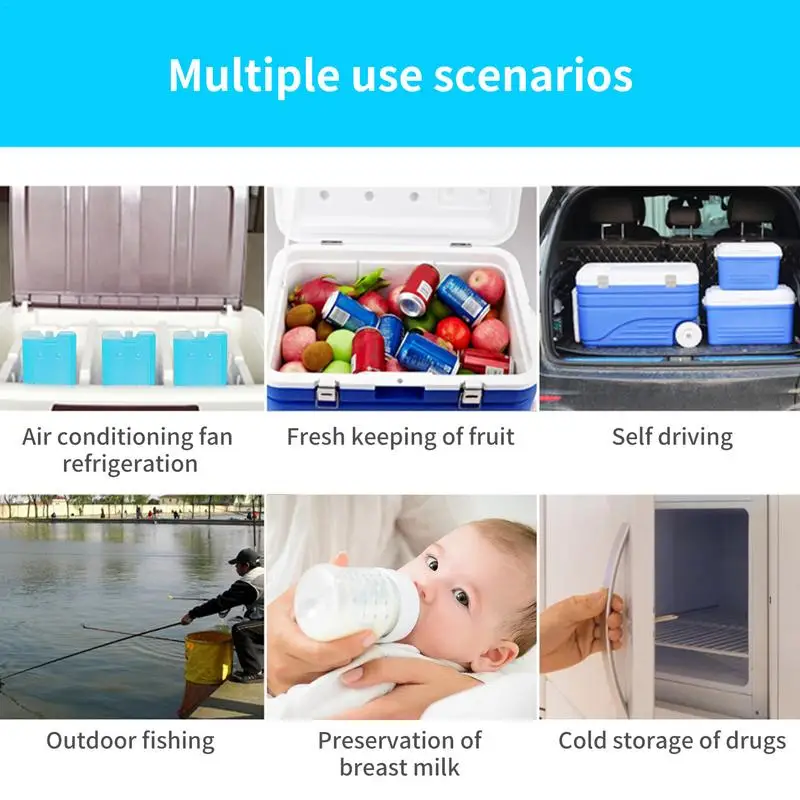 Multiple use scenarios

Air conditioning fan refrigeration

Fresh keeping of fruit

Self driving

Outdoor fishing

Preservation of breast milk

Cold storage of drugs